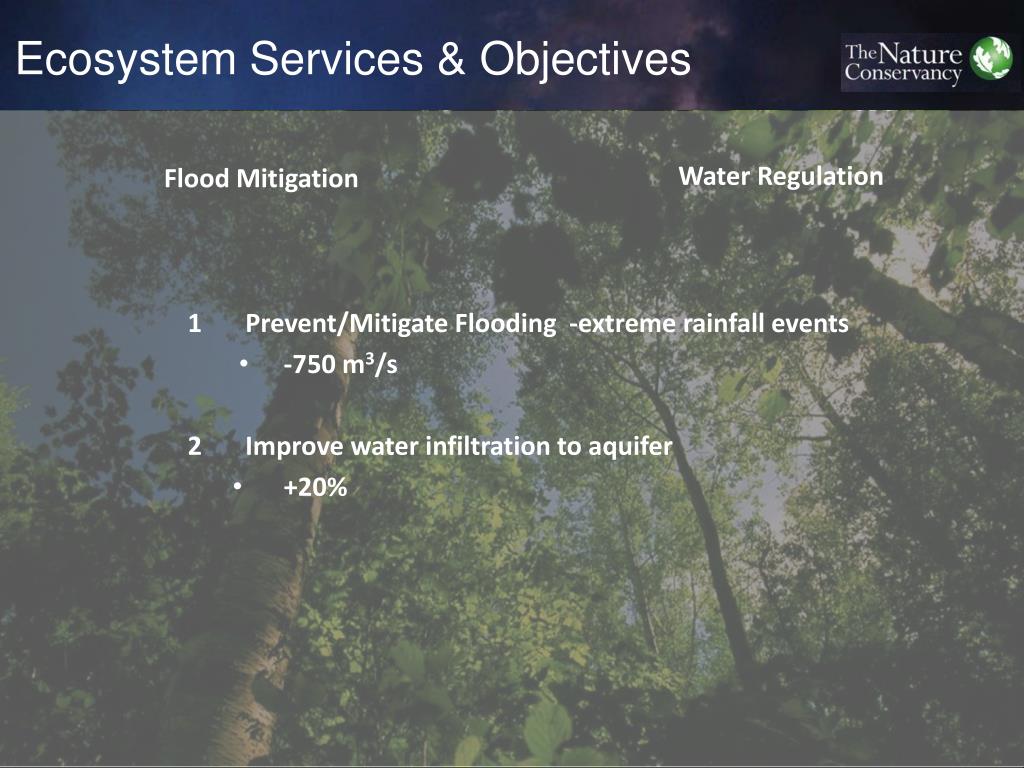 Ecosystem Services & Objectives

The Nature Conservancy

Flood Mitigation

Water Regulation

1 Prevent/Mitigate Flooding -extreme rainfall events

• -750 $m^3/s$

2 Improve water infiltration to aquifer

• +20%